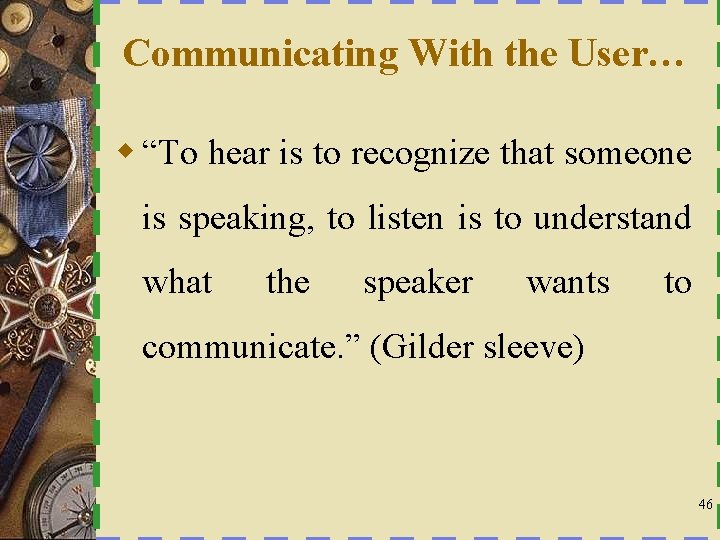 Communicating With the User…

“To hear is to recognize that someone is speaking, to listen is to understand what the speaker wants to communicate.” (Gilder sleeve)

46